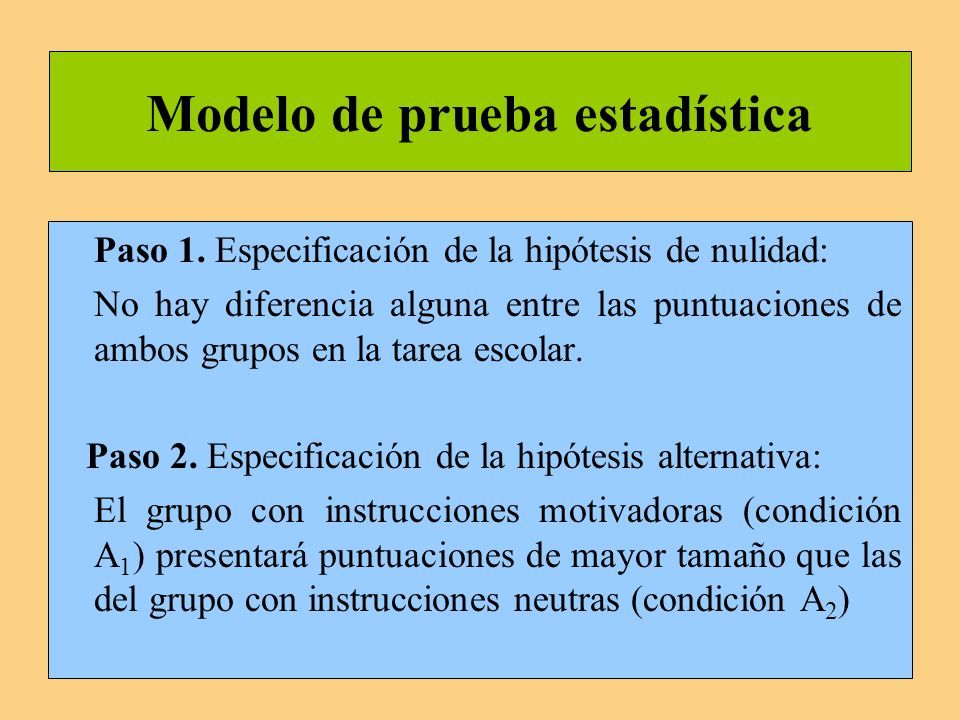 Modelo de prueba estadística

Paso 1. Especificación de la hipótesis de nulidad:

No hay diferencia alguna entre las puntuaciones de ambos grupos en la tarea escolar.

Paso 2. Especificación de la hipótesis alternativa:

El grupo con instrucciones motivadoras (condición $A_1$) presentará puntuaciones de mayor tamaño que las del grupo con instrucciones neutras (condición $A_2$)